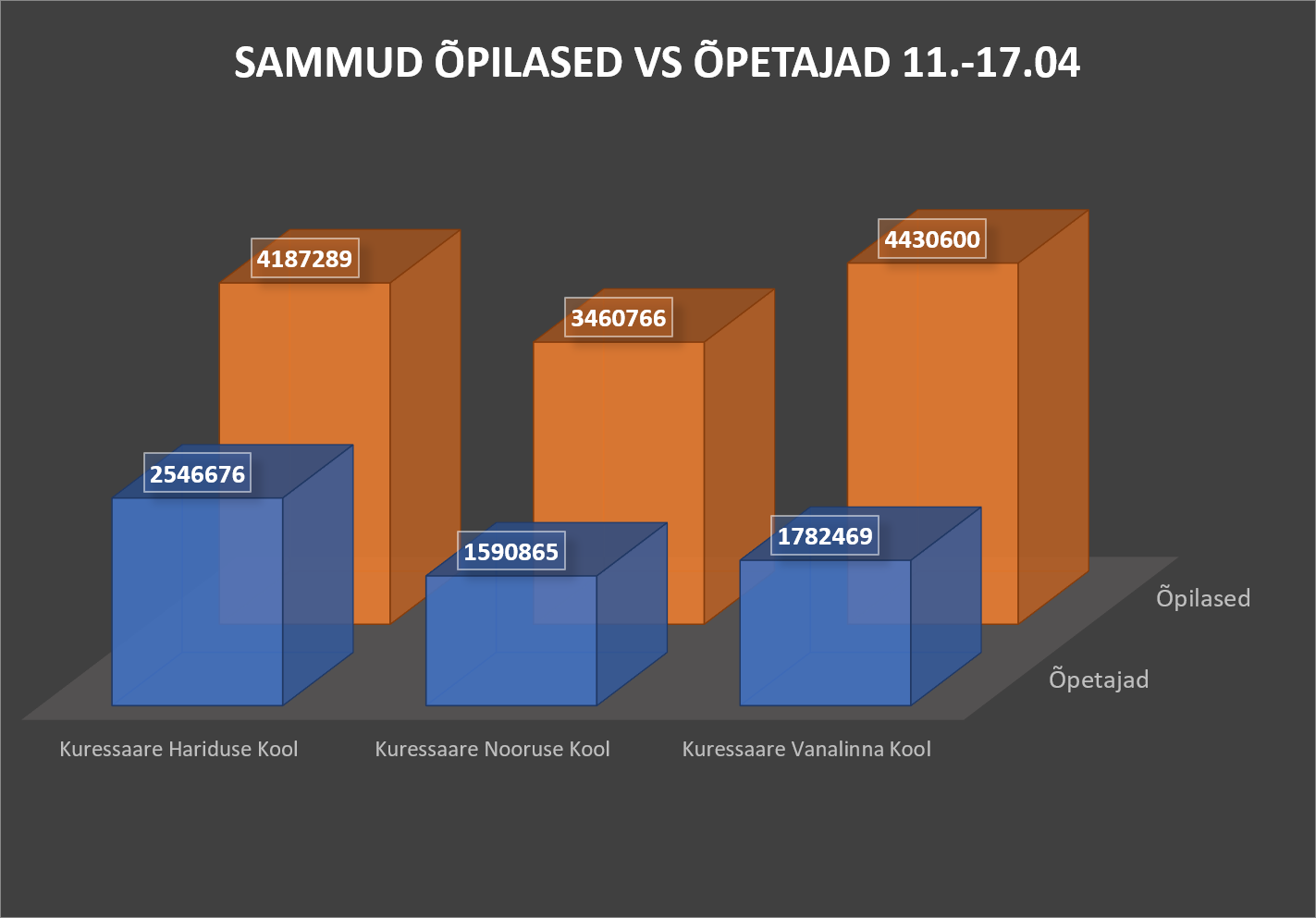 SAMMUD ÕPILASED VS ÕPETAJAD 11.-17.04

4187289

3460766

4430600

2546676

1590865

1782469

Õpilased

Õpetajad

Kuressaare Hariduse Kool

Kuressaare Nooruse Kool

Kuressaare Vanalinna Kool